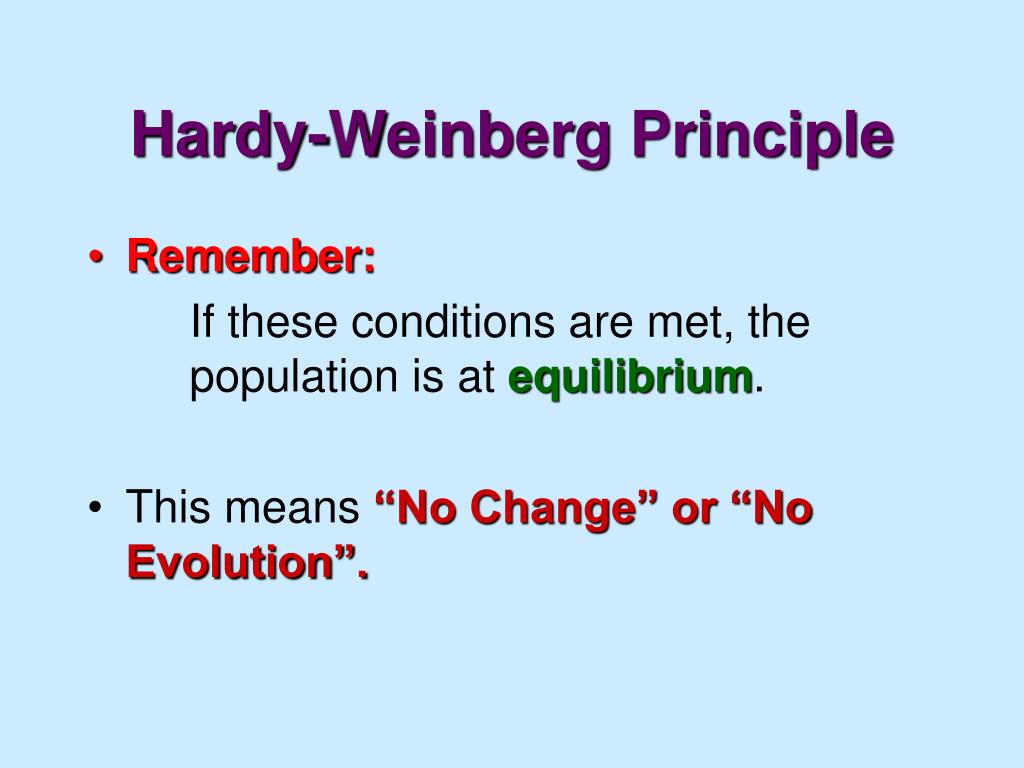 Hardy-Weinberg Principle

• Remember:

If these conditions are met, the population is at equilibrium.

• This means “No Change” or “No Evolution”.